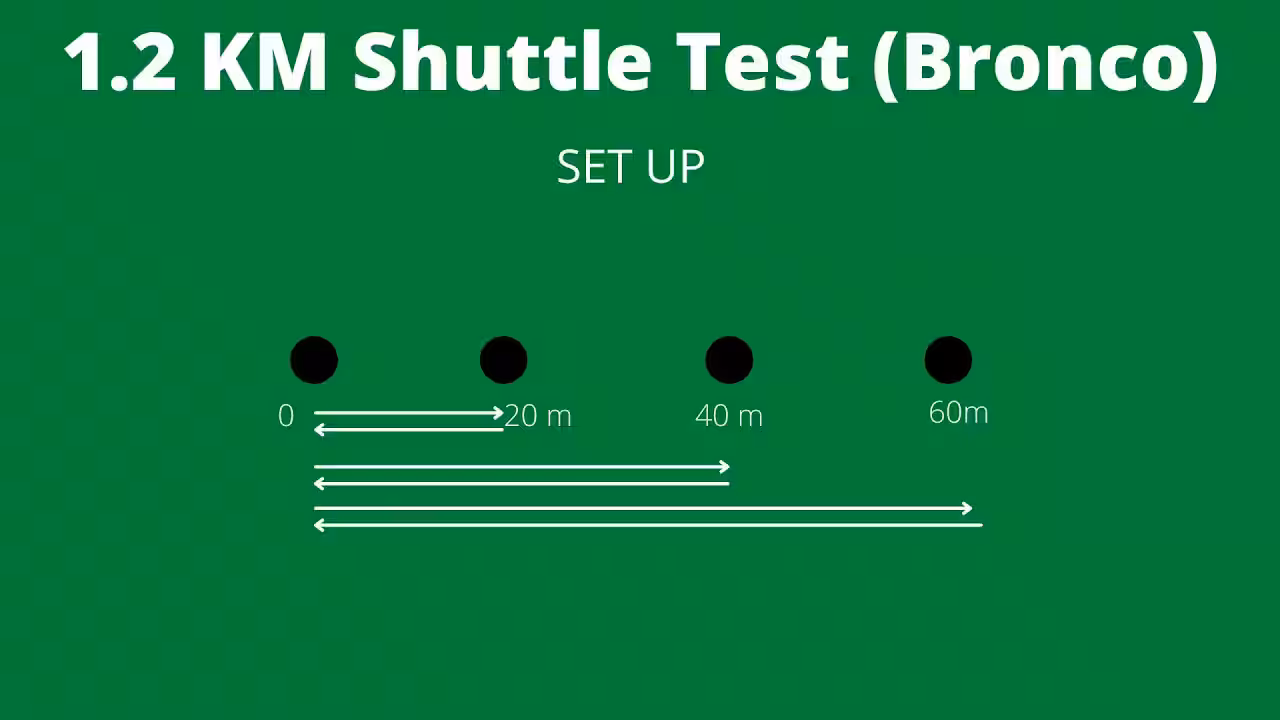 1.2 KM Shuttle Test (Bronco)

SET UP

0

20 m

40 m

60m